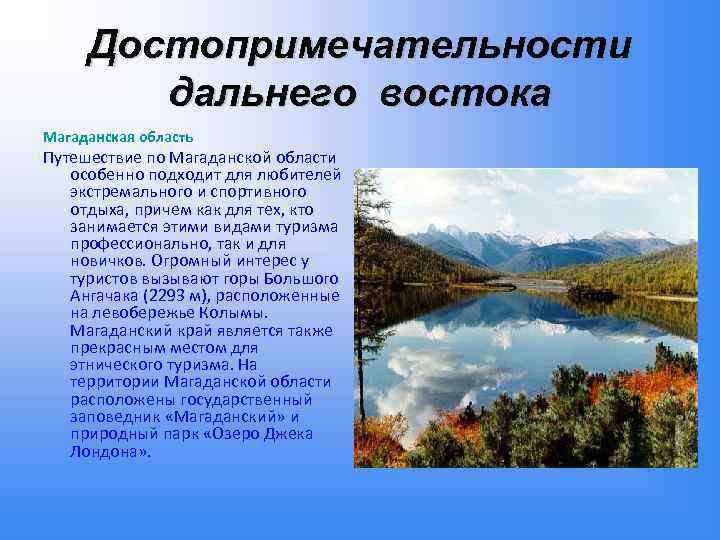 Достопримечательности дальнего востока

Магаданская область

Путешествие по Магаданской области особенно подходит для любителей экстремального и спортивного отдыха, причем как для тех, кто занимается этими видами туризма профессионально, так и для новичков. Огромный интерес у туристов вызывают горы Большого Ангачака (2293 м), расположенные на левобережье Колымы. Магаданский край является также прекрасным местом для этнического туризма. На территории Магаданской области расположены государственный заповедник «Магаданский» и природный парк «Озеро Джека Лондона».